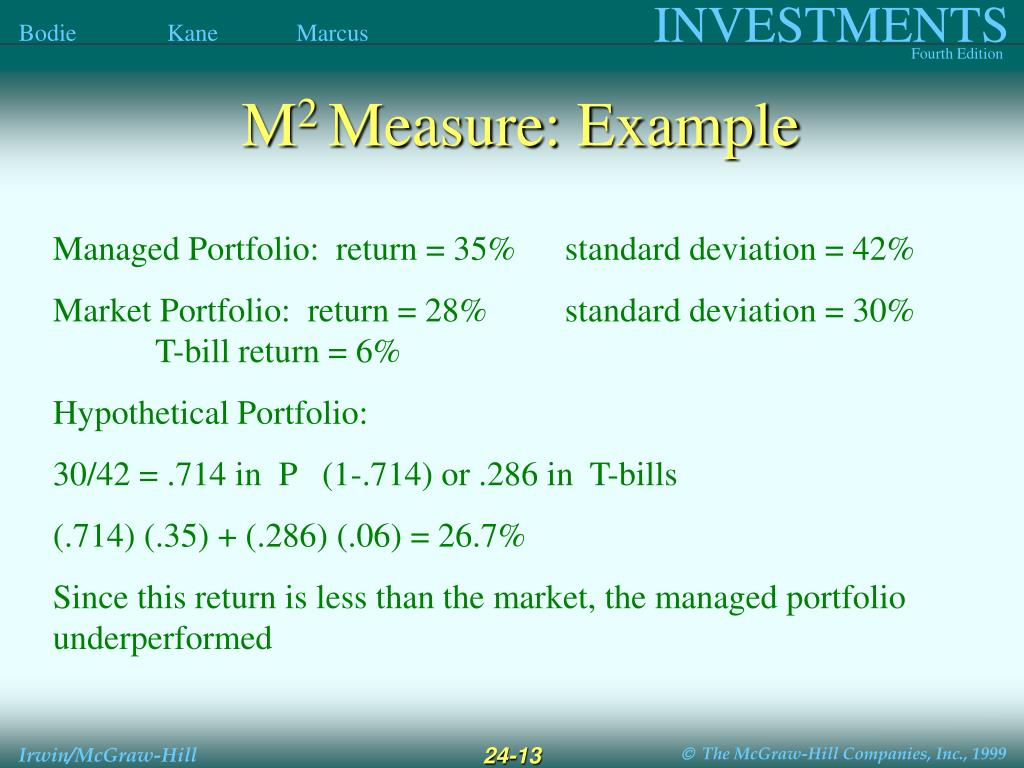 Bodie Kane Marcus

INVESTMENTS
Fourth Edition

$M^2$ Measure: Example

Managed Portfolio: return = 35% standard deviation = 42%

Market Portfolio: return = 28% standard deviation = 30%
T-bill return = 6%

Hypothetical Portfolio:

30/42 = .714 in P (1-.714) or .286 in T-bills

(.714) (.35) + (.286) (.06) = 26.7%

Since this return is less than the market, the managed portfolio underperformed

Irwin/McGraw-Hill

24-13

© The McGraw-Hill Companies, Inc., 1999